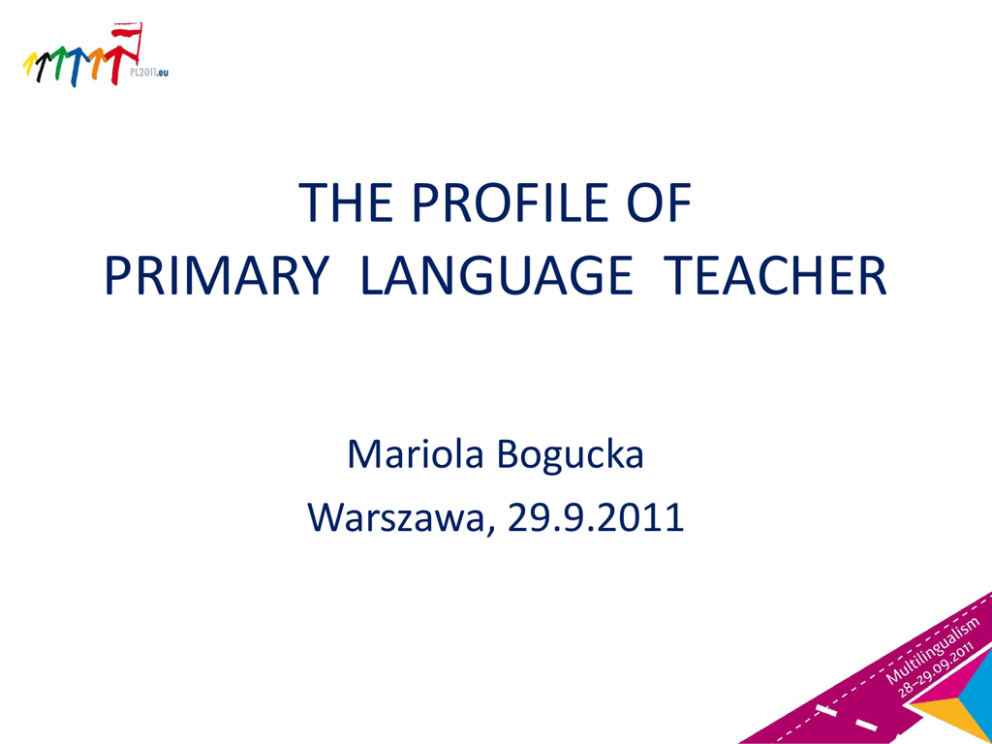 PL2011.eu

THE PROFILE OF
PRIMARY LANGUAGE TEACHER

Mariola Bogucka
Warszawa, 29.9.2011

Multilingualism
28-29.09.2011